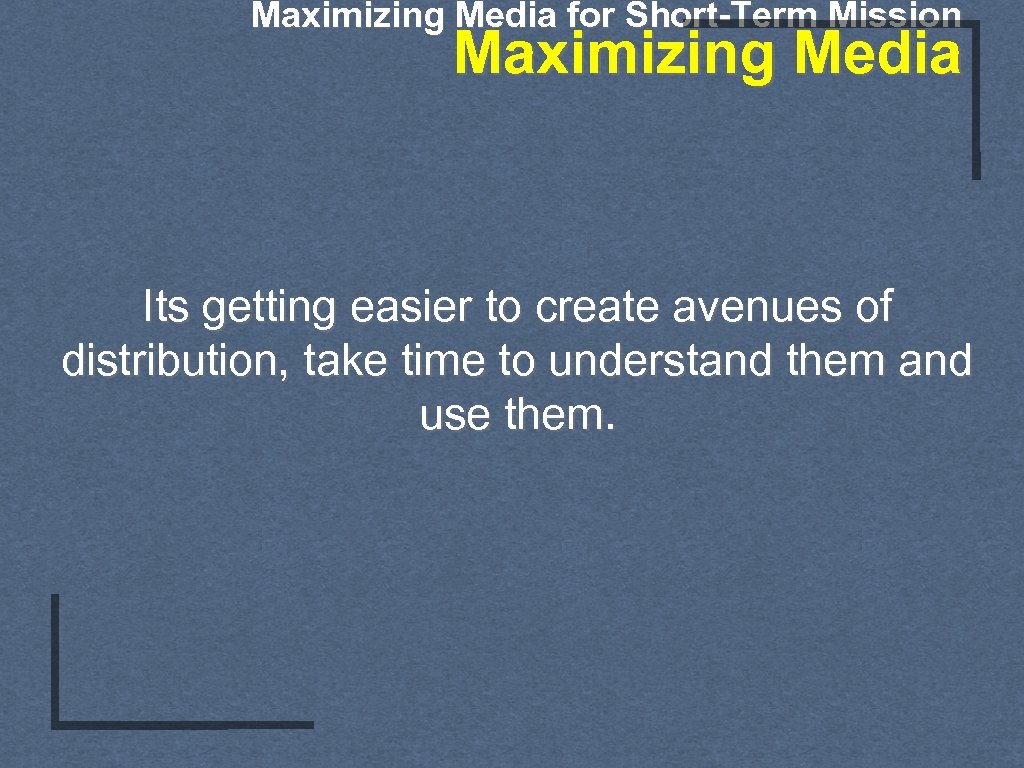 Maximizing Media for Short-Term Mission

Maximizing Media

Its getting easier to create avenues of distribution, take time to understand them and use them.